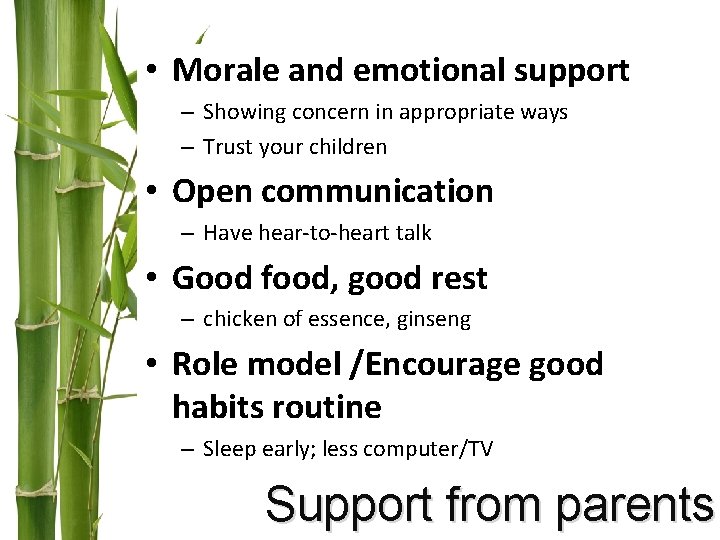 • Morale and emotional support
– Showing concern in appropriate ways
– Trust your children

• Open communication
– Have hear-to-heart talk

• Good food, good rest
– chicken of essence, ginseng

• Role model /Encourage good habits routine
– Sleep early; less computer/TV

Support from parents